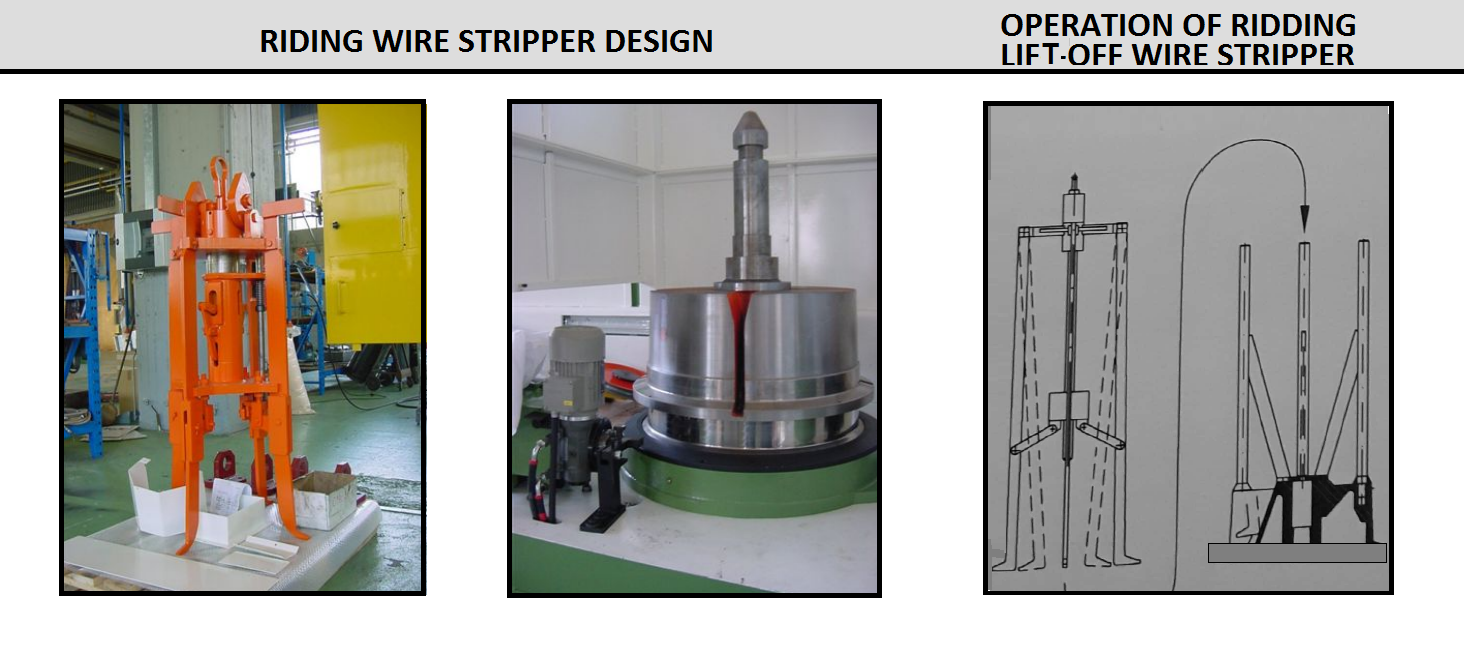 RIDING WIRE STRIPPER DESIGN

OPERATION OF RIDDING LIFT-OFF WIRE STRIPPER